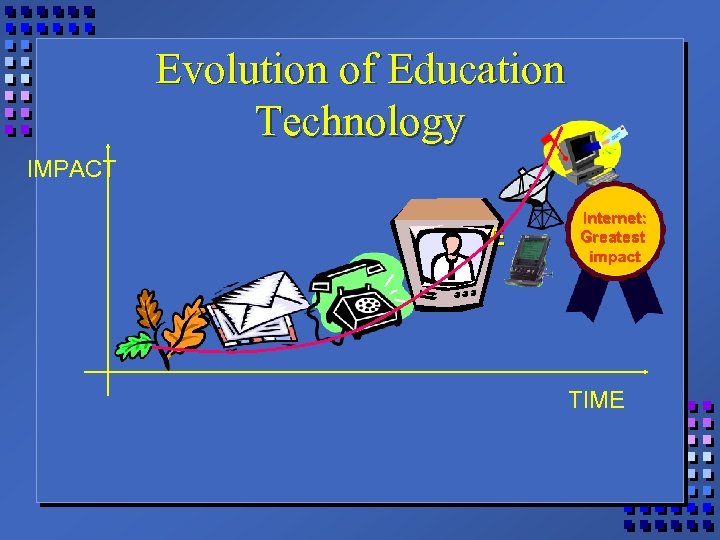 Evolution of Education Technology

IMPACT

Internet: Greatest impact

TIME